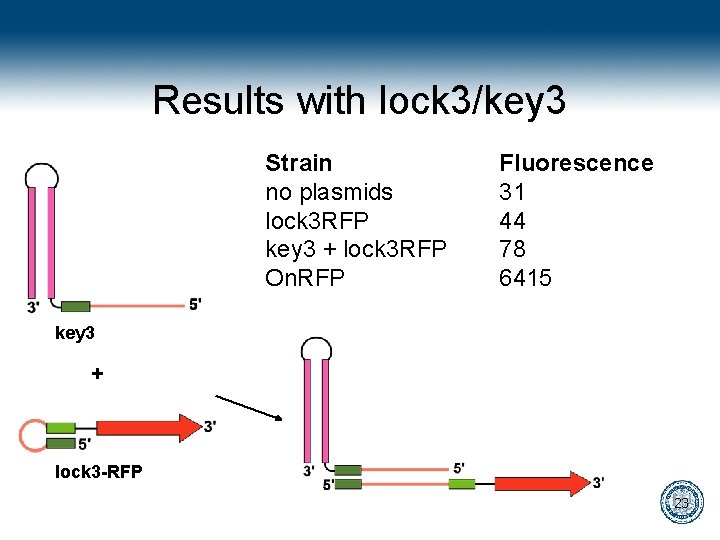 Results with lock3/key3

| Strain | Fluorescence |
|---|---|
| no plasmids | 31 |
| lock3RFP | 44 |
| key3 + lock3RFP | 78 |
| OnRFP | 6415 |

3'

5'

key3

+

3'

5'

lock3-RFP

3'

5'

5'

3'

23